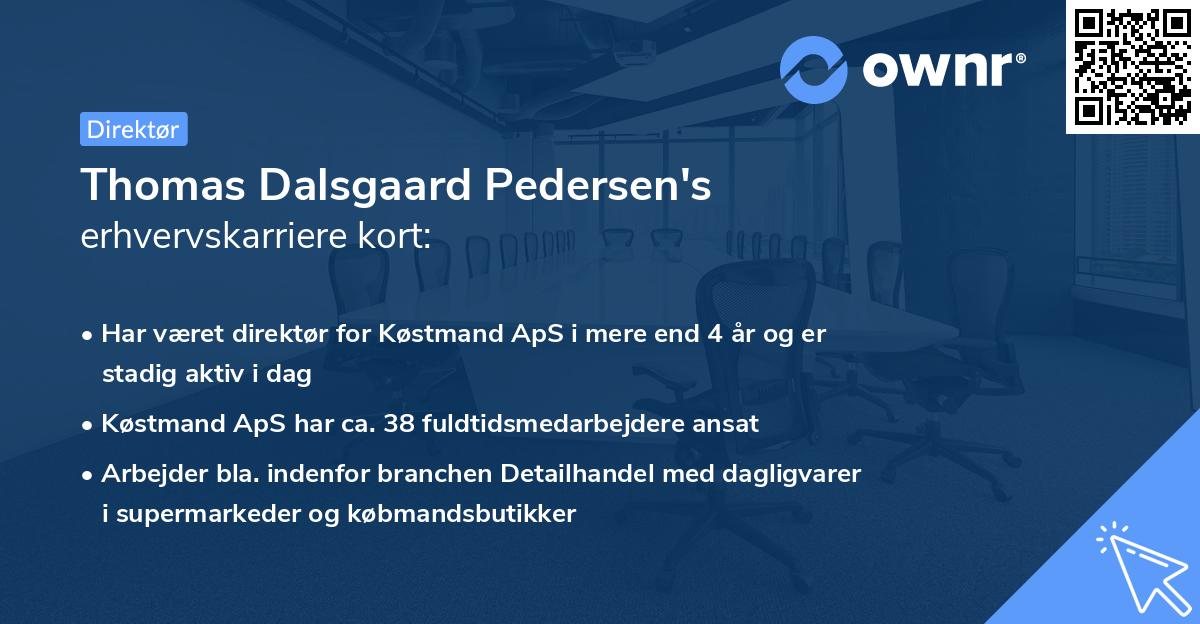 ownr®

Direktør

Thomas Dalsgaard Pedersen's
erhvervskarriere kort:

• Har været direktør for Køstmand ApS i mere end 4 år og er stadig aktiv i dag

• Køstmand ApS har ca. 38 fuldtidsmedarbejdere ansat

• Arbejder bla. indenfor branchen Detailhandel med dagligvarer i supermarkeder og købmandsbutikker